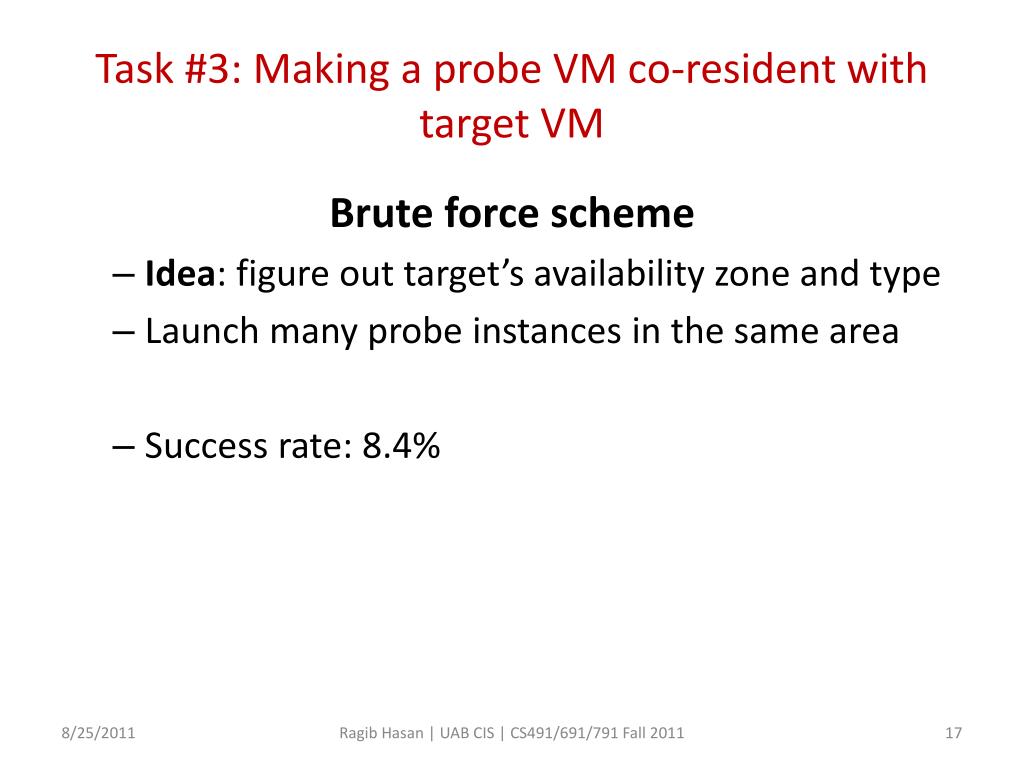 Task #3: Making a probe VM co-resident with target VM

Brute force scheme

– Idea: figure out target's availability zone and type

– Launch many probe instances in the same area

– Success rate: 8.4%

8/25/2011

Ragib Hasan | UAB CIS | CS491/691/791 Fall 2011

17